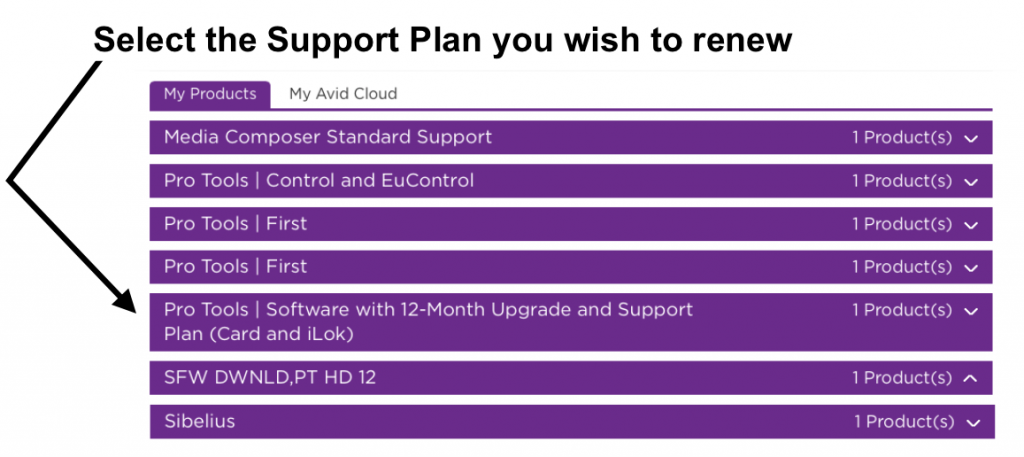 Select the Support Plan you wish to renew

My Products
My Avid Cloud

Media Composer Standard Support
1 Product(s)

Pro Tools | Control and EuControl
1 Product(s)

Pro Tools | First
1 Product(s)

Pro Tools | First
1 Product(s)

Pro Tools | Software with 12-Month Upgrade and Support Plan (Card and iLok)
1 Product(s)

SFW DWNLD,PT HD 12
1 Product(s)

Sibelius
1 Product(s)